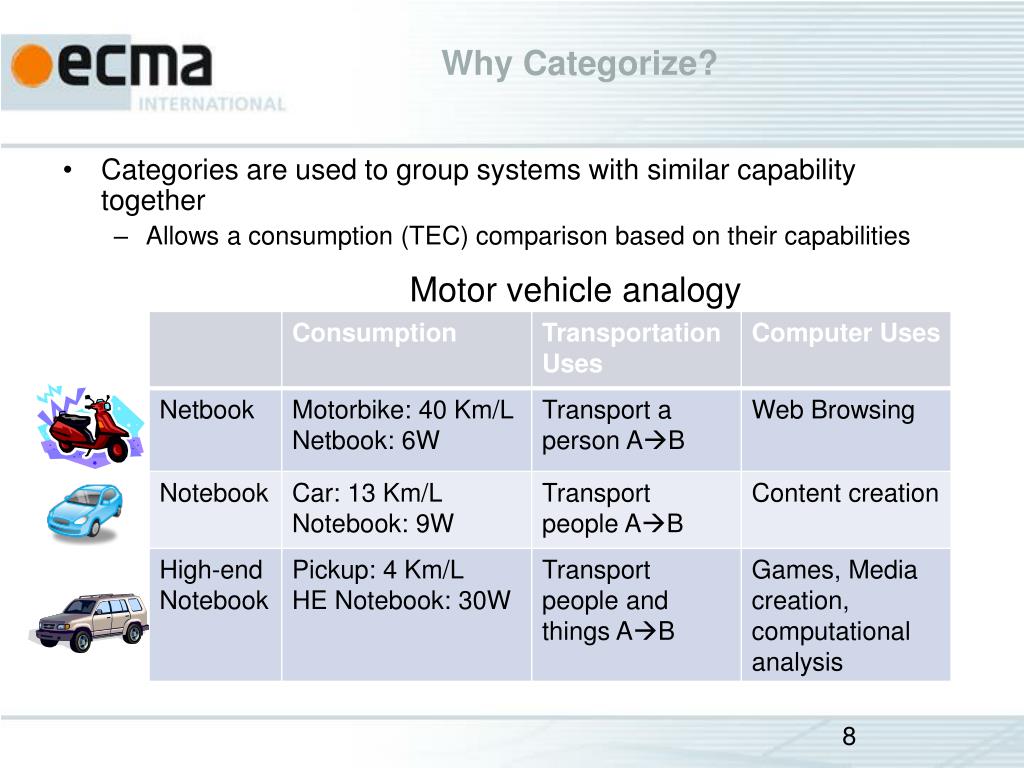 ecma INTERNATIONAL

Why Categorize?

• Categories are used to group systems with similar capability together
– Allows a consumption (TEC) comparison based on their capabilities

Motor vehicle analogy

| | Consumption | Transportation Uses | Computer Uses |
|---|---|---|---|
| Netbook | Motorbike: 40 Km/L Netbook: 6W | Transport a person A→B | Web Browsing |
| Notebook | Car: 13 Km/L Notebook: 9W | Transport people A→B | Content creation |
| High-end Notebook | Pickup: 4 Km/L HE Notebook: 30W | Transport people and things A→B | Games, Media creation, computational analysis |

8